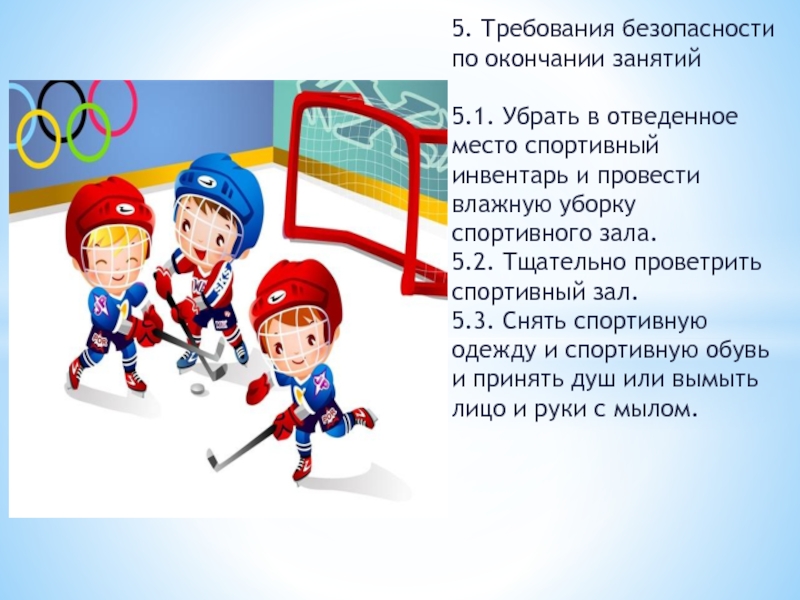 5. Требования безопасности по окончании занятий

5.1. Убрать в отведенное место спортивный инвентарь и провести влажную уборку спортивного зала.
5.2. Тщательно проветрить спортивный зал.
5.3. Снять спортивную одежду и спортивную обувь и принять душ или вымыть лицо и руки с мылом.